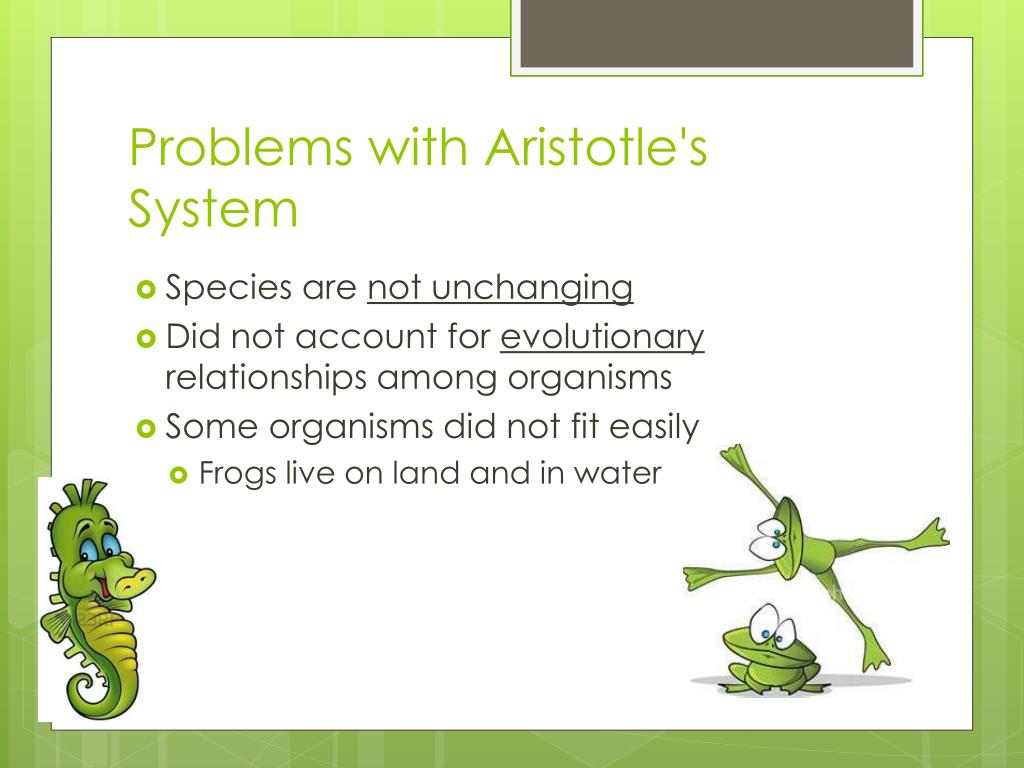 Problems with Aristotle's System

Species are not unchanging

Did not account for evolutionary relationships among organisms

Some organisms did not fit easily

Frogs live on land and in water